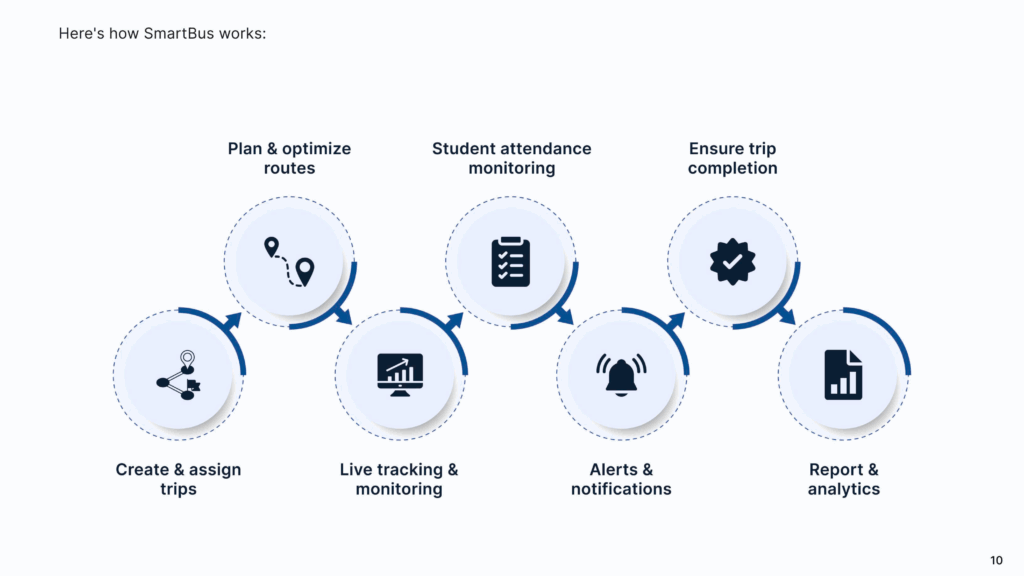 Here's how SmartBus works:

Create & assign trips

Plan & optimize routes

Live tracking & monitoring

Student attendance monitoring

Alerts & notifications

Ensure trip completion

Report & analytics

10